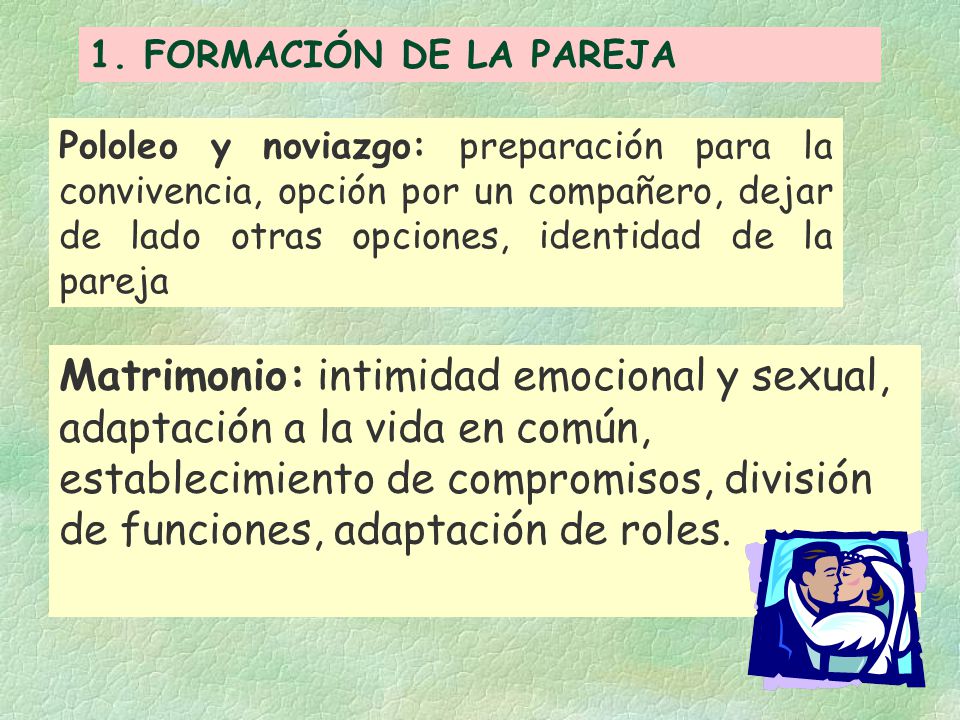 1. FORMACIÓN DE LA PAREJA

Pololeo y noviazgo: preparación para la convivencia, opción por un compañero, dejar de lado otras opciones, identidad de la pareja

Matrimonio: intimidad emocional y sexual, adaptación a la vida en común, establecimiento de compromisos, división de funciones, adaptación de roles.